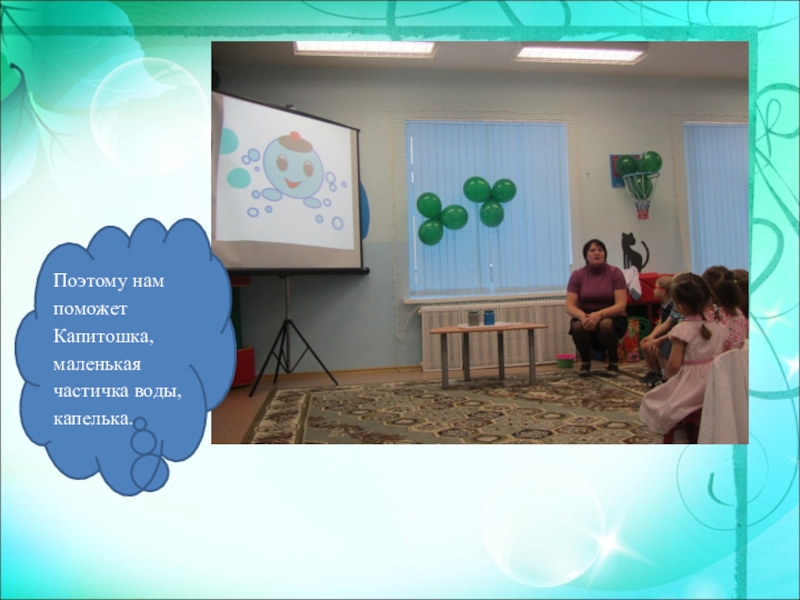 Поэтому нам поможет Капитошка, маленькая частичка воды, капелька.